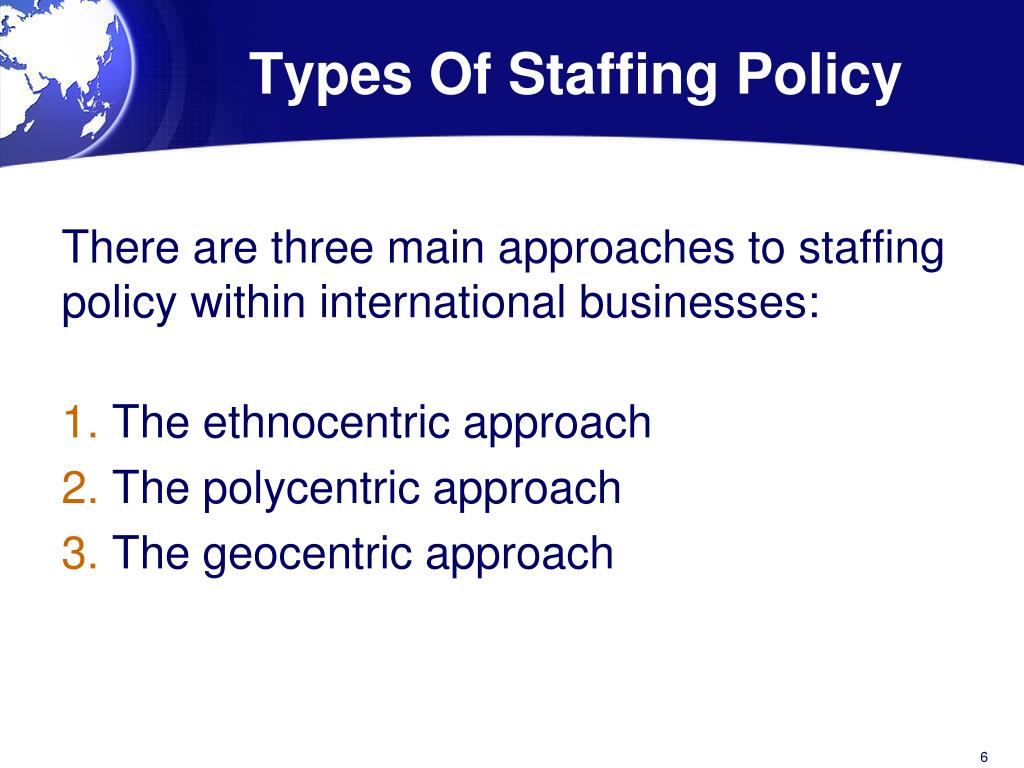 Types Of Staffing Policy

There are three main approaches to staffing policy within international businesses:

1. The ethnocentric approach
2. The polycentric approach
3. The geocentric approach

6